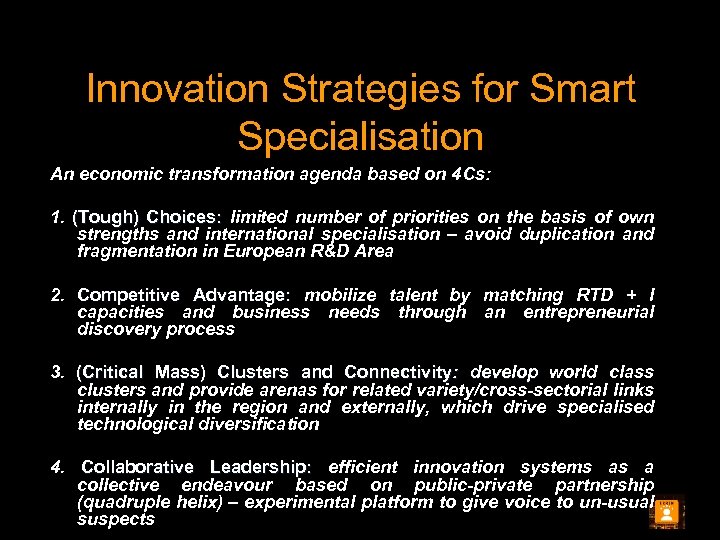 Innovation Strategies for Smart Specialisation

An economic transformation agenda based on 4Cs:

1. (Tough) Choices: limited number of priorities on the basis of own strengths and international specialisation – avoid duplication and fragmentation in European R&D Area

2. Competitive Advantage: mobilize talent by matching RTD + I capacities and business needs through an entrepreneurial discovery process

3. (Critical Mass) Clusters and Connectivity: develop world class clusters and provide arenas for related variety/cross-sectorial links internally in the region and externally, which drive specialised technological diversification

4. Collaborative Leadership: efficient innovation systems as a collective endeavour based on public-private partnership (quadruple helix) – experimental platform to give voice to un-usual suspects